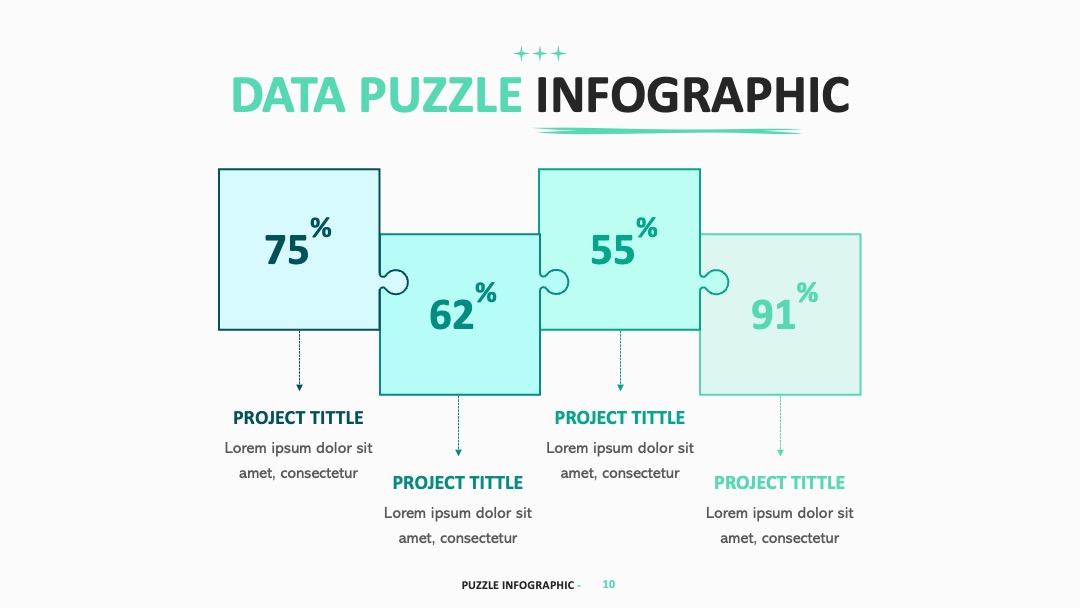 DATA PUZZLE INFOGRAPHIC

75%

62%

55%

91%

PROJECT TITTLE

Lorem ipsum dolor sit amet, consectetur

PROJECT TITTLE

Lorem ipsum dolor sit amet, consectetur

PROJECT TITTLE

Lorem ipsum dolor sit amet, consectetur

PROJECT TITTLE

Lorem ipsum dolor sit amet, consectetur

PUZZLE INFOGRAPHIC - 10